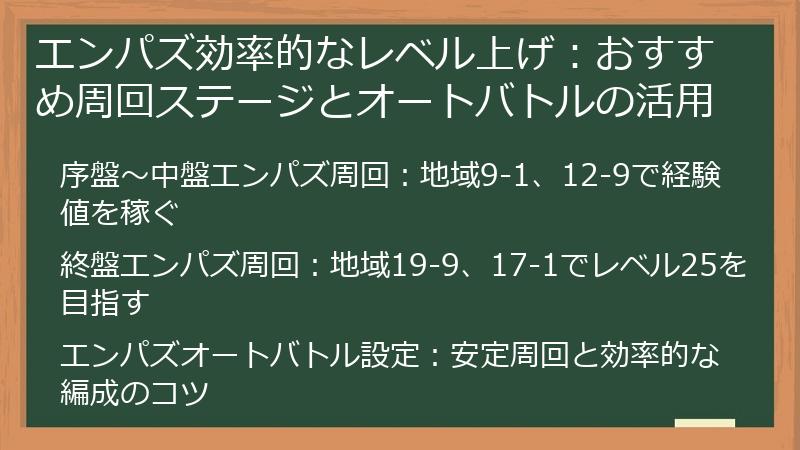 エンパズ効率的なレベル上げ：おすすめ周回ステージとオートバトルの活用

序盤～中盤エンパズ周回：地域9-1、12-9で経験値を稼ぐ

終盤エンパズ周回：地域19-9、17-1でレベル25を目指す

エンパズオートバトル設定：安定周回と効率的な編成のコツ